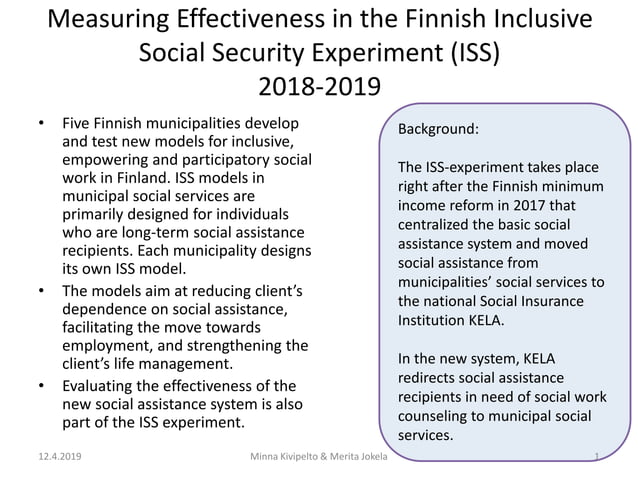 Measuring Effectiveness in the Finnish Inclusive Social Security Experiment (ISS) 2018-2019

• Five Finnish municipalities develop and test new models for inclusive, empowering and participatory social work in Finland. ISS models in municipal social services are primarily designed for individuals who are long-term social assistance recipients. Each municipality designs its own ISS model.
• The models aim at reducing client's dependence on social assistance, facilitating the move towards employment, and strengthening the client's life management.
• Evaluating the effectiveness of the new social assistance system is also part of the ISS experiment.

Background:

The ISS-experiment takes place right after the Finnish minimum income reform in 2017 that centralized the basic social assistance system and moved social assistance from municipalities' social services to the national Social Insurance Institution KELA.

In the new system, KELA redirects social assistance recipients in need of social work counseling to municipal social services.

12.4.2019

Minna Kivipelto & Merita Jokela

1